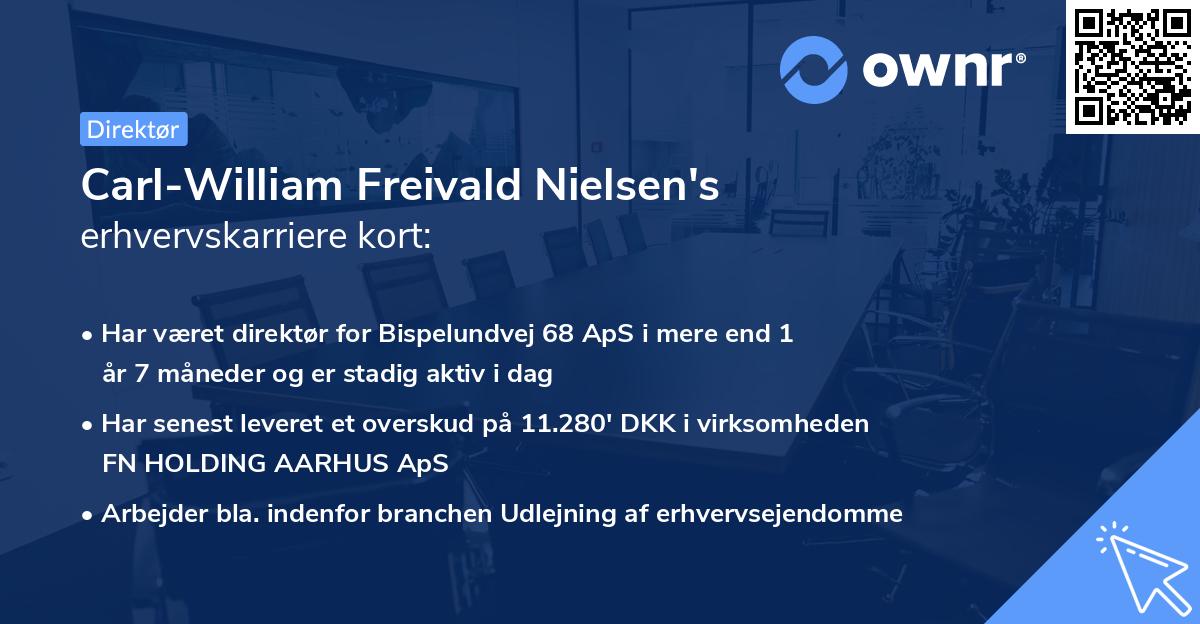 ownr®

Direktør

Carl-William Freivald Nielsen's
erhvervskarriere kort:

• Har været direktør for Bispelundvej 68 ApS i mere end 1 år 7 måneder og er stadig aktiv i dag

• Har senest leveret et overskud på 11.280' DKK i virksomheden FN HOLDING AARHUS ApS

• Arbejder bla. indenfor branchen Udlejning af erhvervsejendomme